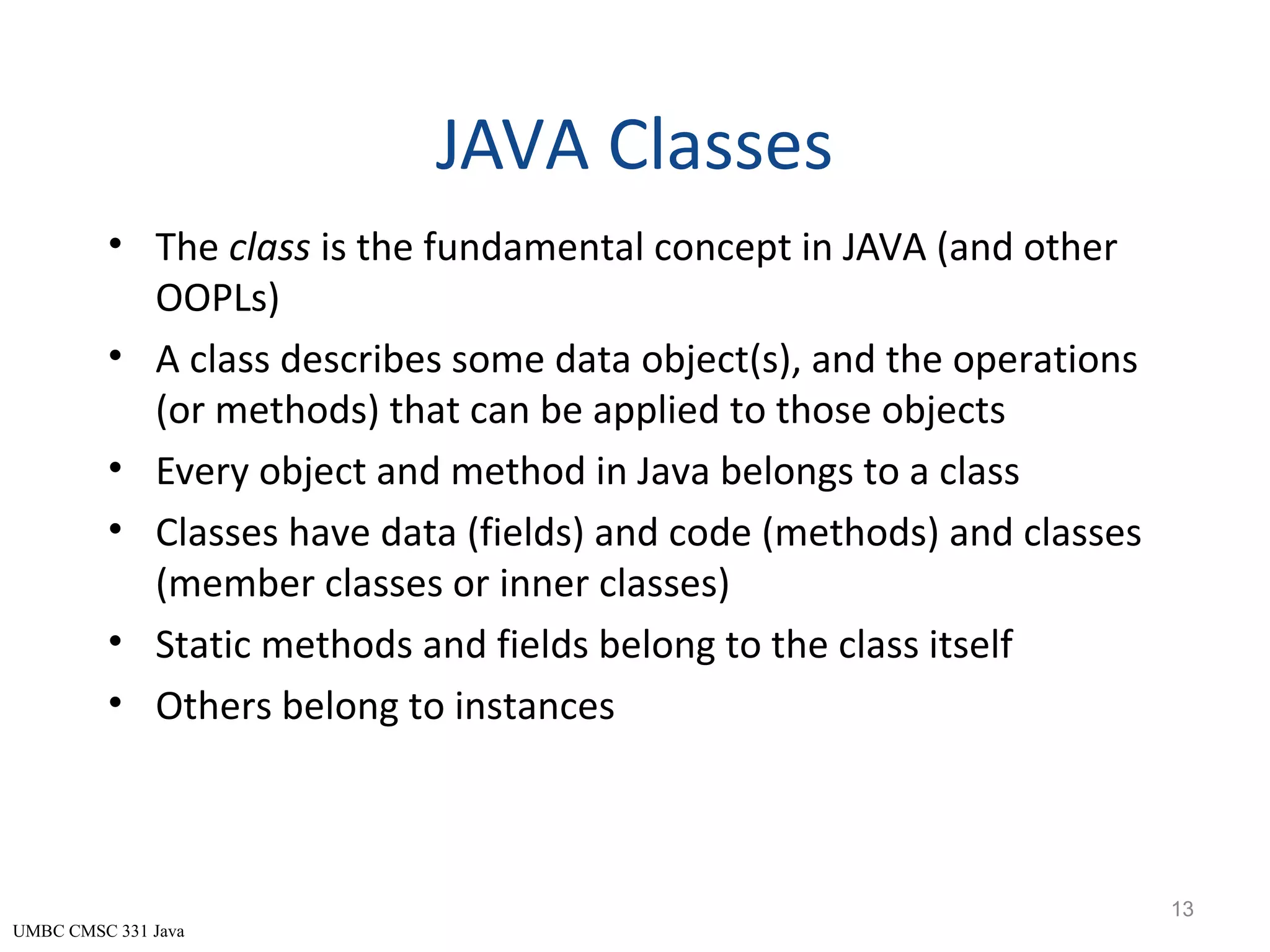 JAVA Classes

• The class is the fundamental concept in JAVA (and other OOPLs)
• A class describes some data object(s), and the operations (or methods) that can be applied to those objects
• Every object and method in Java belongs to a class
• Classes have data (fields) and code (methods) and classes (member classes or inner classes)
• Static methods and fields belong to the class itself
• Others belong to instances

13

UMBC CMSC 331 Java